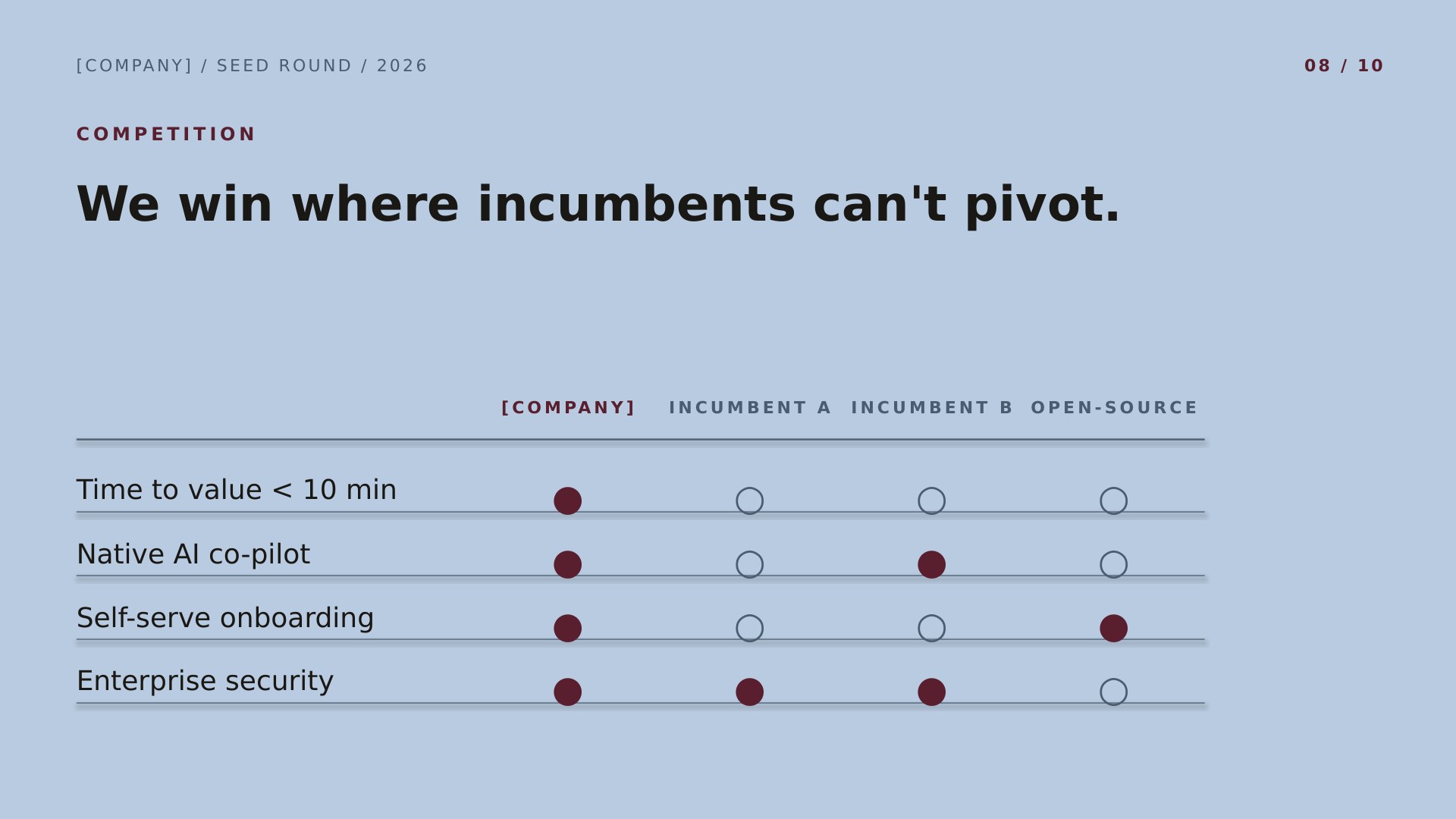 [COMPANY] / SEED ROUND / 2026

08 / 10

COMPETITION

We win where incumbents can't pivot.

| | [COMPANY] | INCUMBENT A | INCUMBENT B | OPEN-SOURCE |
|---|---|---|---|---|
| Time to value < 10 min | ● | ○ | ○ | ○ |
| Native AI co-pilot | ● | ○ | ● | ○ |
| Self-serve onboarding | ● | ○ | ○ | ● |
| Enterprise security | ● | ● | ● | ○ |